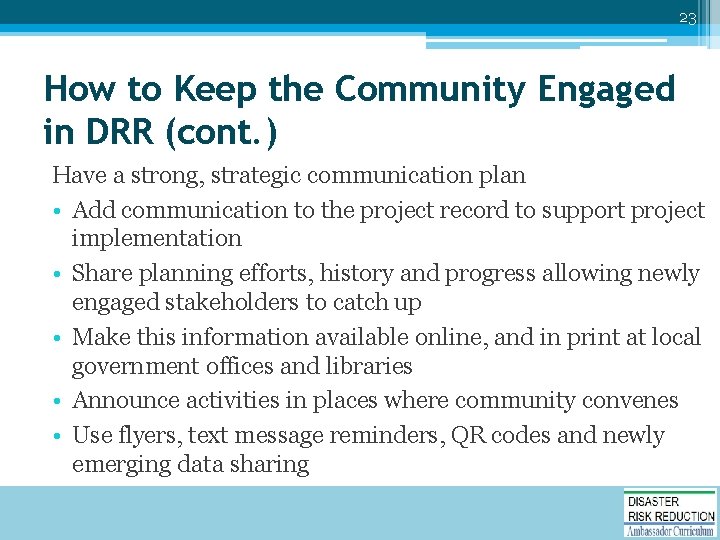 23

How to Keep the Community Engaged in DRR (cont.)

Have a strong, strategic communication plan

• Add communication to the project record to support project implementation
• Share planning efforts, history and progress allowing newly engaged stakeholders to catch up
• Make this information available online, and in print at local government offices and libraries
• Announce activities in places where community convenes
• Use flyers, text message reminders, QR codes and newly emerging data sharing

DISASTER
RISK REDUCTION
Ambassador Curriculum